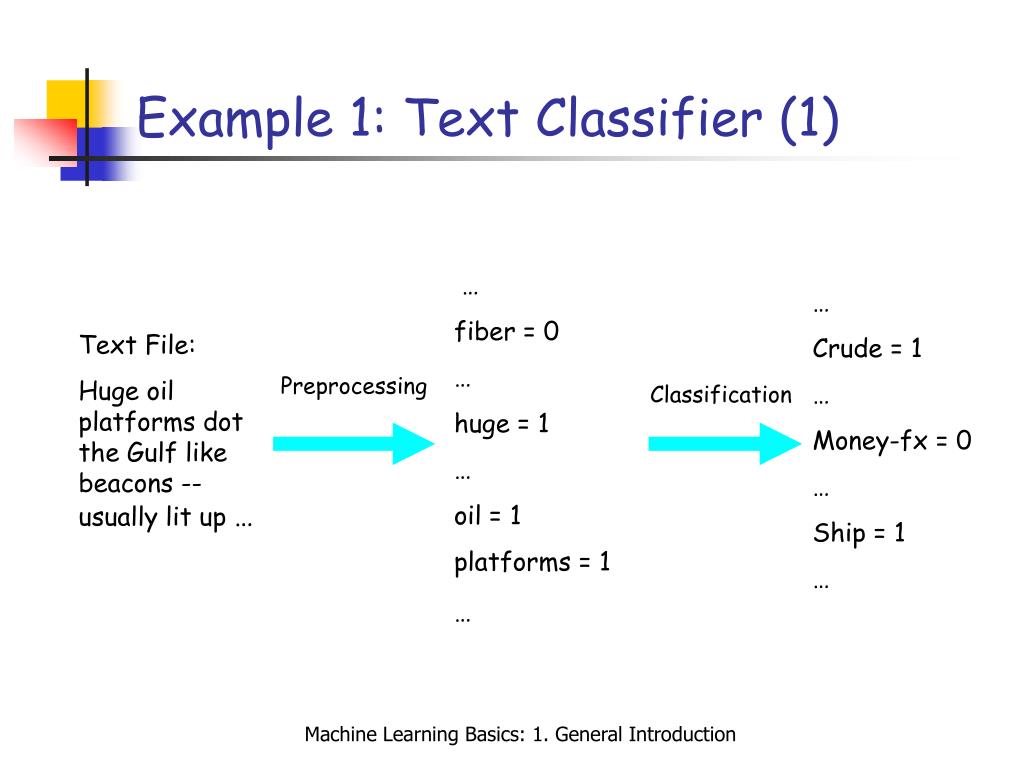 Example 1: Text Classifier (1)

Text File:

Huge oil platforms dot the Gulf like beacons -- usually lit up …

Preprocessing

…

fiber = 0

…

huge = 1

…

oil = 1

platforms = 1

…

Classification

…

Crude = 1

…

Money-fx = 0

…

Ship = 1

…

Machine Learning Basics: 1. General Introduction